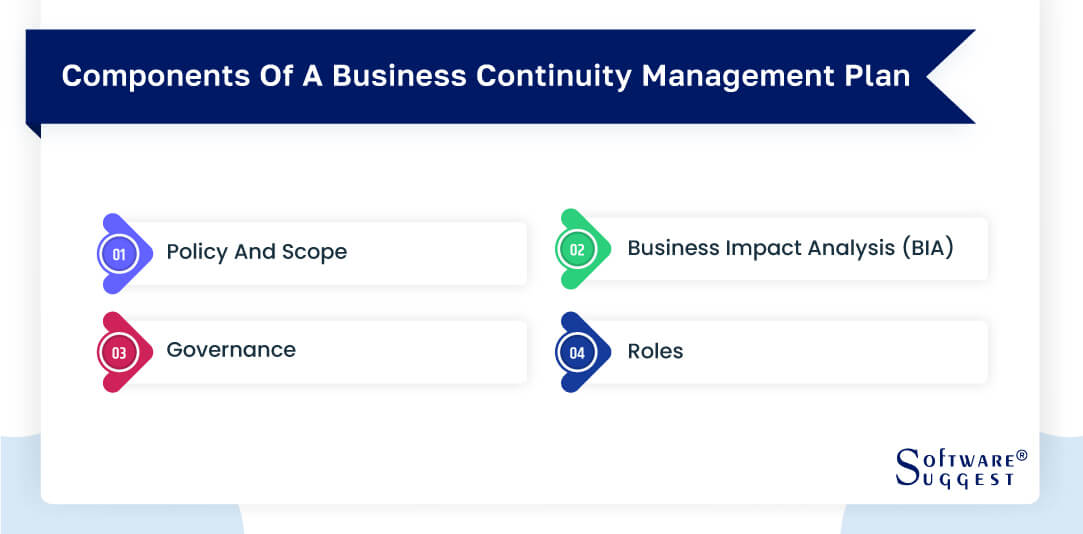 Components Of A Business Continuity Management Plan

01 Policy And Scope

02 Business Impact Analysis (BIA)

03 Governance

04 Roles

SOFTWARE® SUGGEST